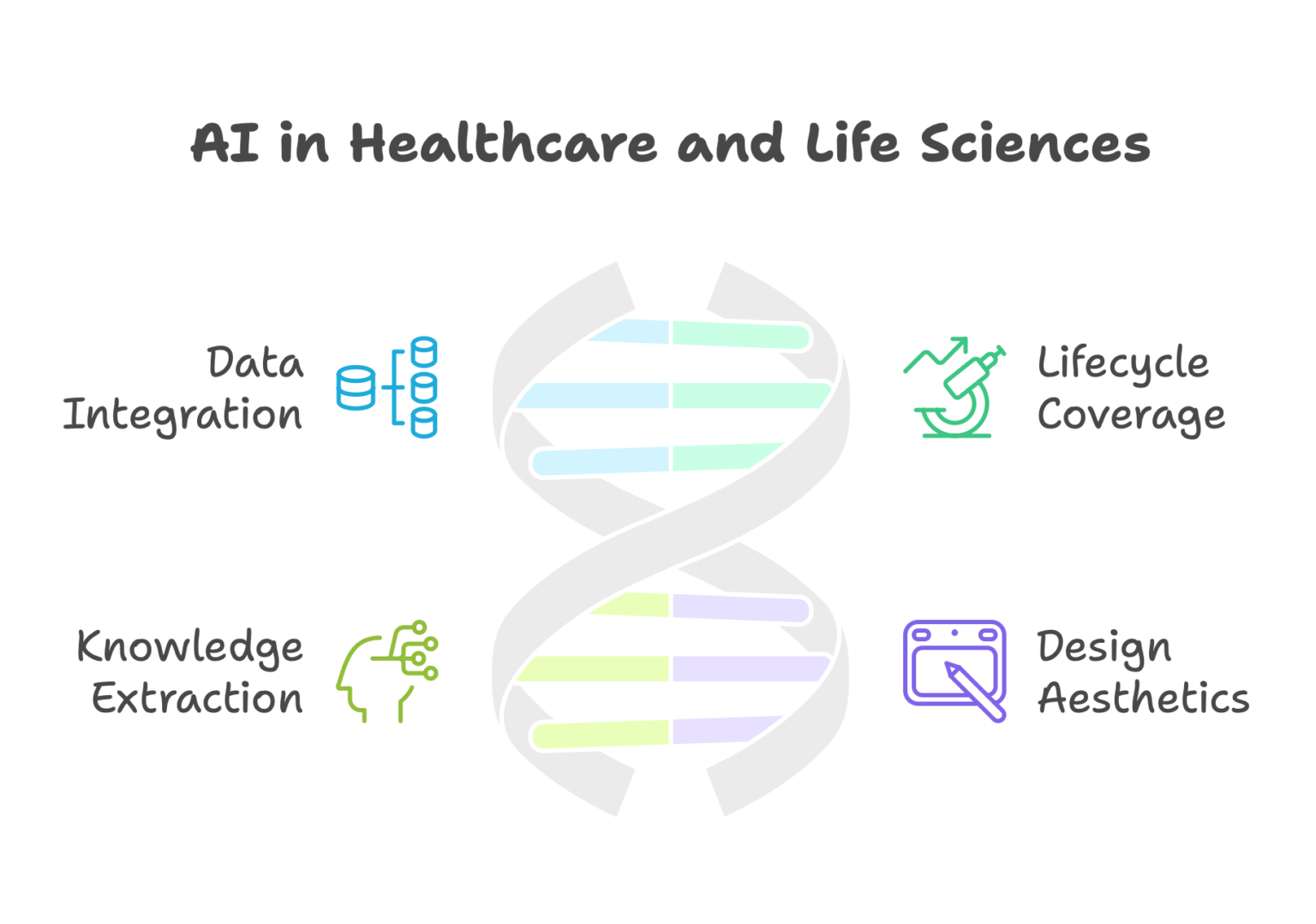 AI in Healthcare and Life Sciences

Data Integration

Lifecycle Coverage

Knowledge Extraction

Design Aesthetics